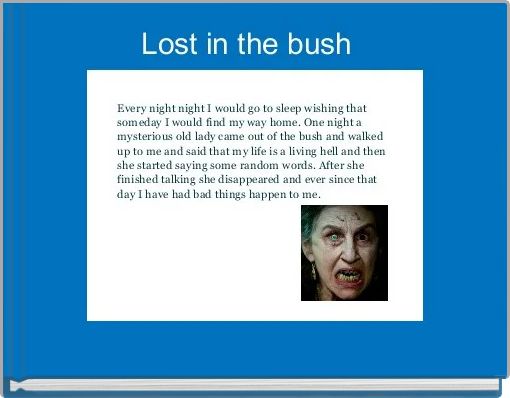 Lost in the bush

Every night night I would go to sleep wishing that someday I would find my way home. One night a mysterious old lady came out of the bush and walked up to me and said that my life is a living hell and then she started saying some random words. After she finished talking she disappeared and ever since that day I have had bad things happen to me.